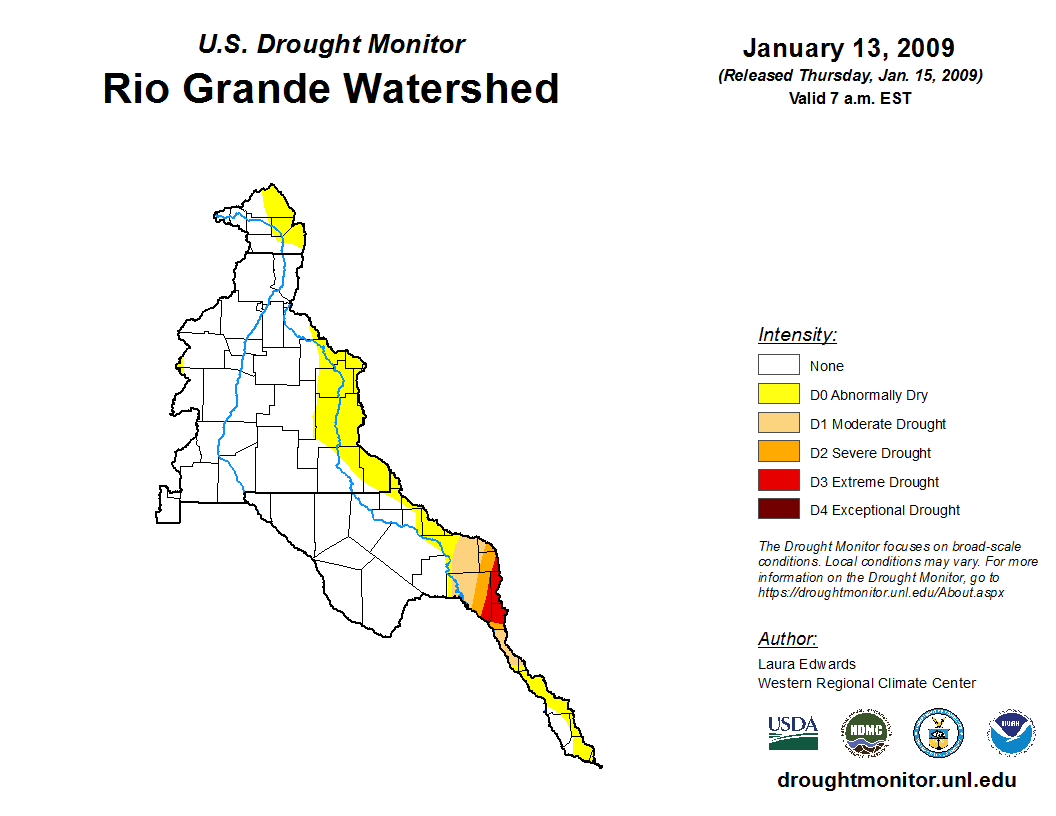 U.S. Drought Monitor
Rio Grande Watershed

January 13, 2009
(Released Thursday, Jan. 15, 2009)
Valid 7 a.m. EST

Intensity:
None
D0 Abnormally Dry
D1 Moderate Drought
D2 Severe Drought
D3 Extreme Drought
D4 Exceptional Drought

The Drought Monitor focuses on broad-scale conditions. Local conditions may vary. For more information on the Drought Monitor, go to https://droughtmonitor.unl.edu/About.aspx

Author:
Laura Edwards
Western Regional Climate Center

USDA
NDMC
NOAA

droughtmonitor.unl.edu